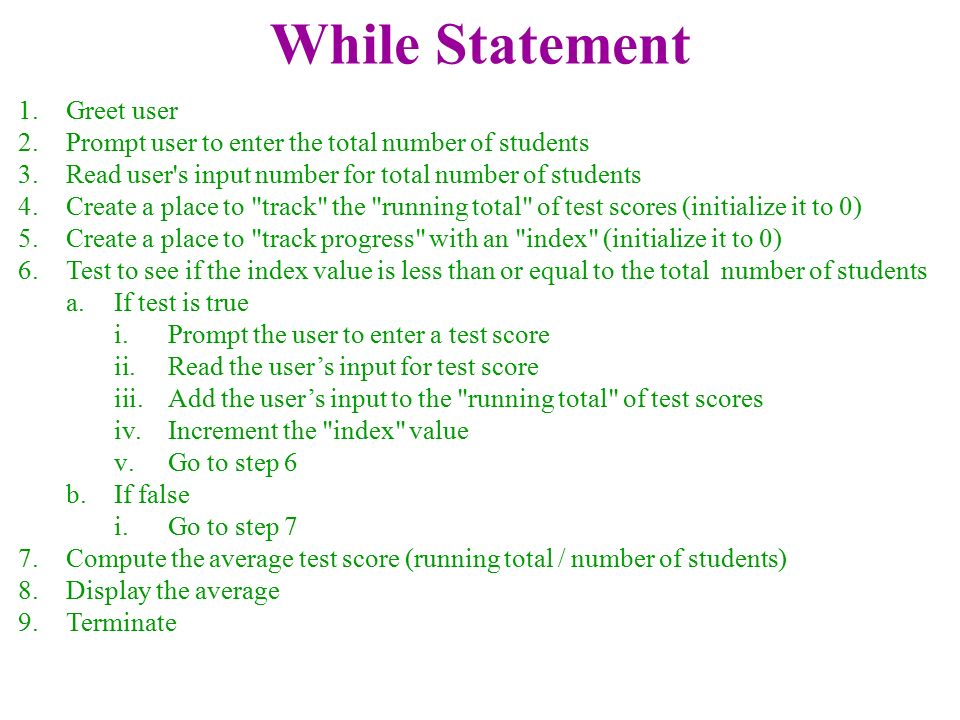 While Statement

1. Greet user
2. Prompt user to enter the total number of students
3. Read user's input number for total number of students
4. Create a place to "track" the "running total" of test scores (initialize it to 0)
5. Create a place to "track progress" with an "index" (initialize it to 0)
6. Test to see if the index value is less than or equal to the total number of students
   a. If test is true
      i. Prompt the user to enter a test score
      ii. Read the user’s input for test score
      iii. Add the user’s input to the "running total" of test scores
      iv. Increment the "index" value
      v. Go to step 6
   b. If false
      i. Go to step 7
7. Compute the average test score (running total / number of students)
8. Display the average
9. Terminate